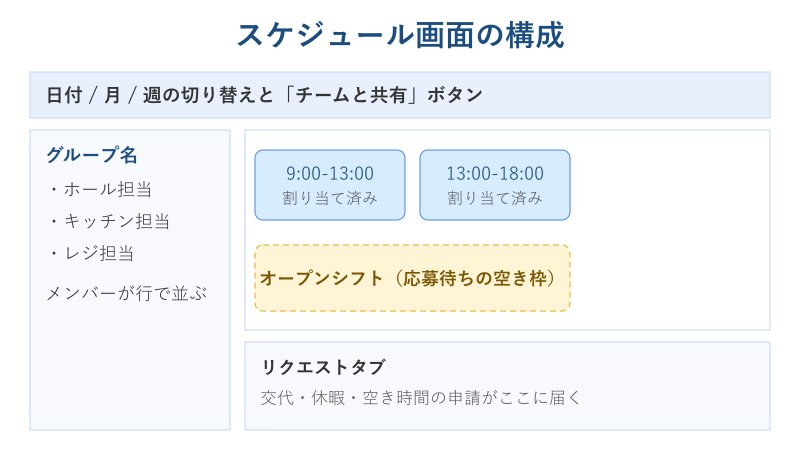 スケジュール画面の構成

日付 / 月 / 週の切り替えと「チームと共有」ボタン

グループ名

・ホール担当

・キッチン担当

・レジ担当

メンバーが行で並ぶ

9:00-13:00
割り当て済み

13:00-18:00
割り当て済み

オープンシフト（応募待ちの空き枠）

リクエストタブ

交代・休暇・空き時間の申請がここに届く